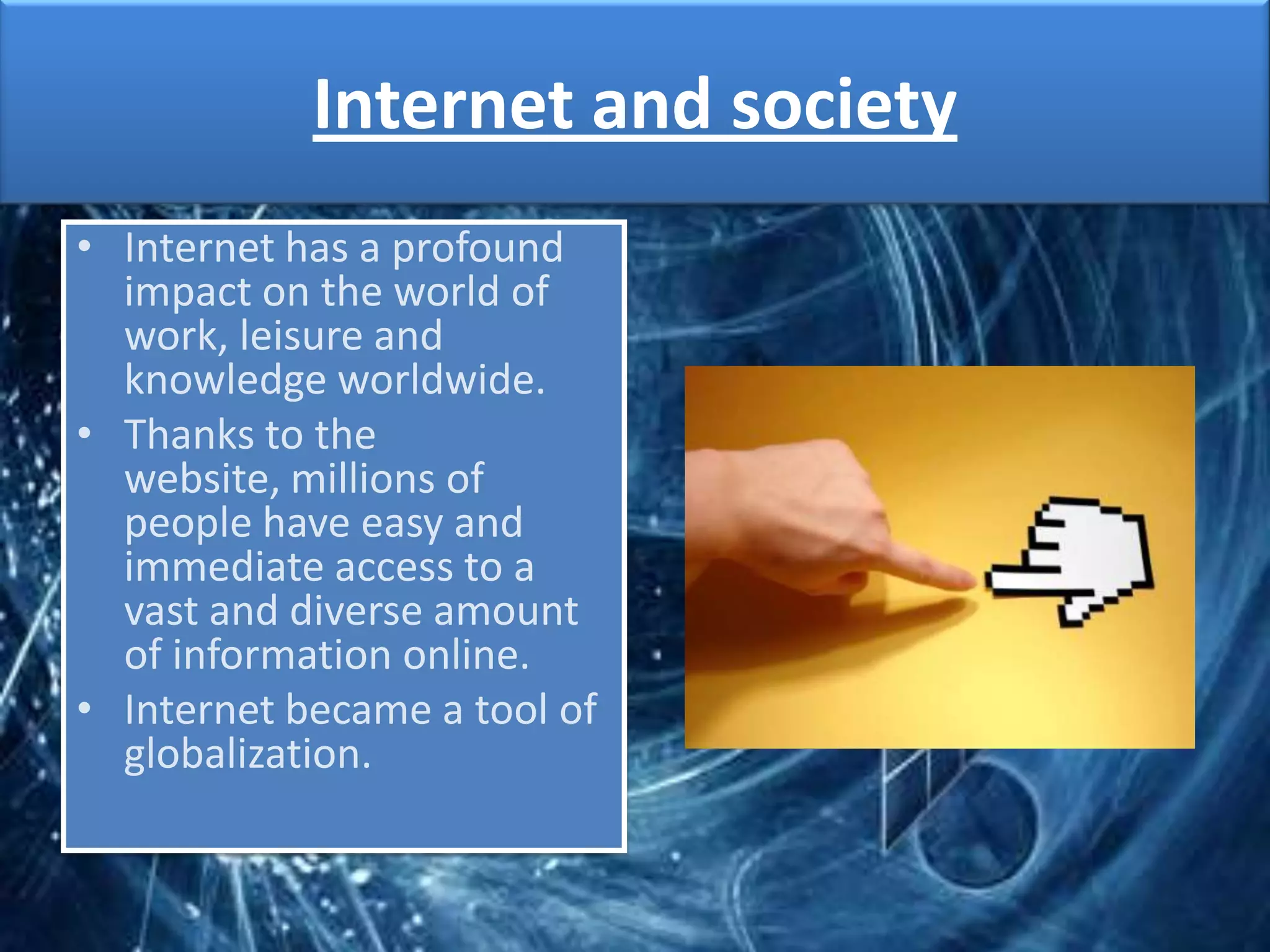 Internet and society

• Internet has a profound impact on the world of work, leisure and knowledge worldwide.
• Thanks to the website, millions of people have easy and immediate access to a vast and diverse amount of information online.
• Internet became a tool of globalization.